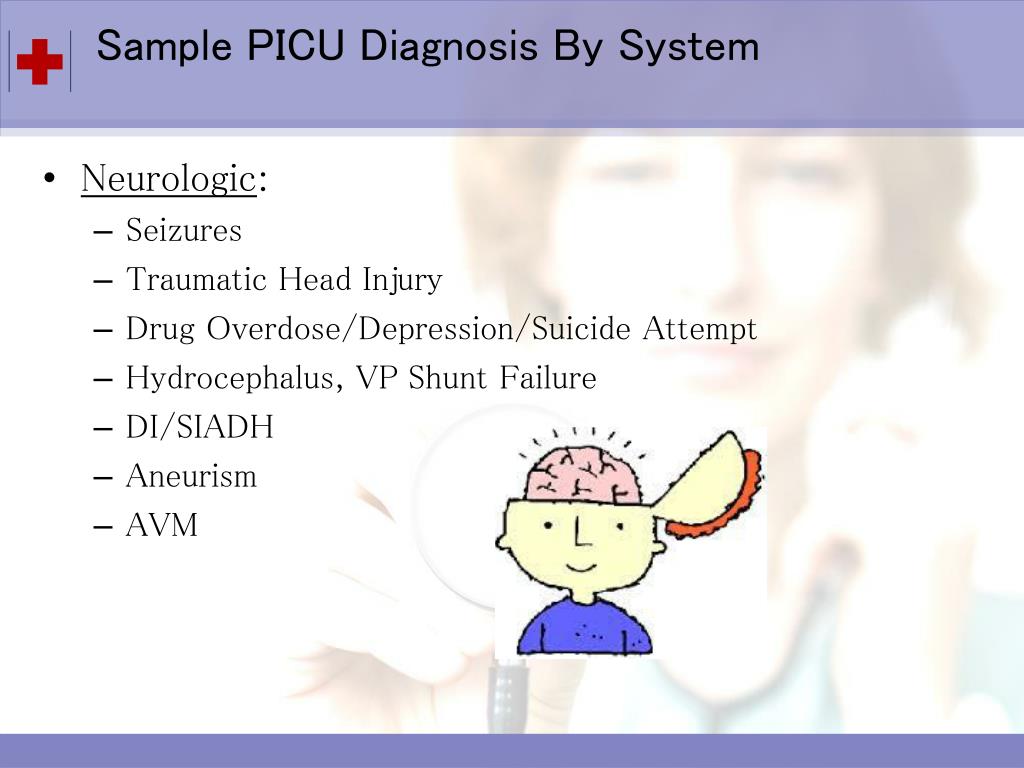 Sample PICU Diagnosis By System

• Neurologic:
 – Seizures
 – Traumatic Head Injury
 – Drug Overdose/Depression/Suicide Attempt
 – Hydrocephalus, VP Shunt Failure
 – DI/SIADH
 – Aneurism
 – AVM